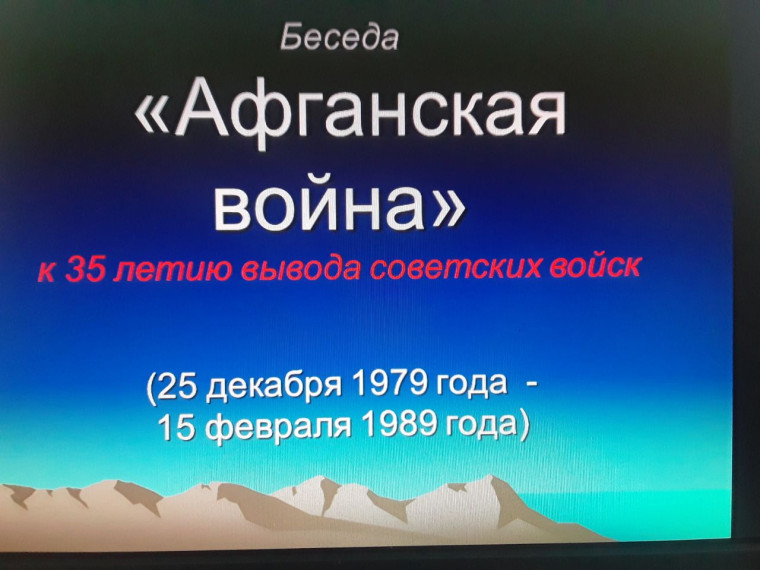 Беседа

«Афганская война»

к 35 летию вывода советских войск

(25 декабря 1979 года - 15 февраля 1989 года)